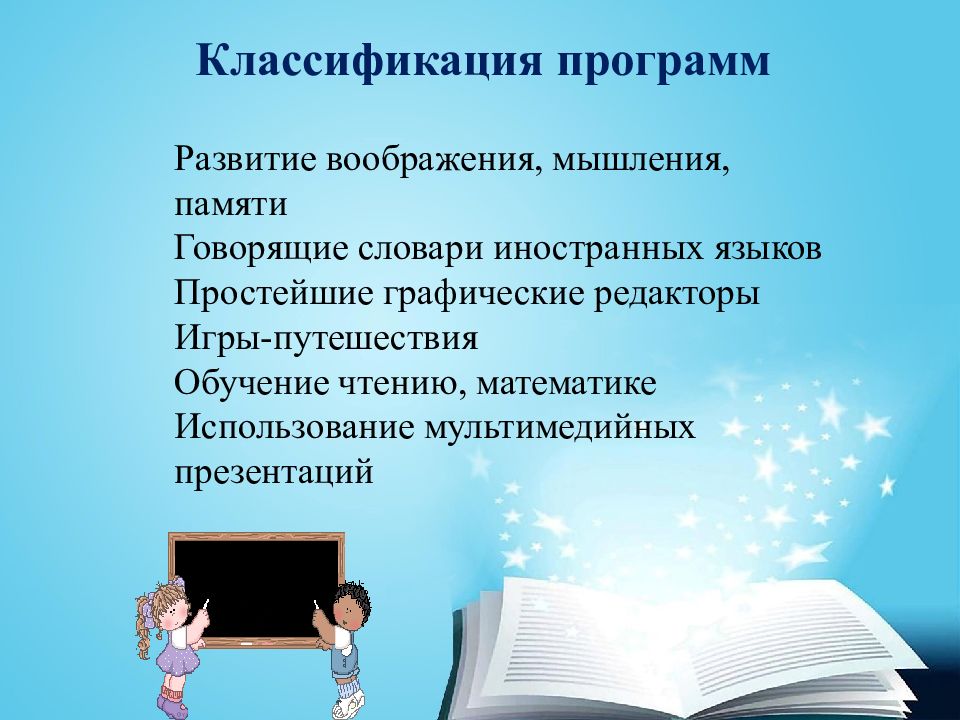 Классификация программ

Развитие воображения, мышления, памяти
Говорящие словари иностранных языков
Простейшие графические редакторы
Игры-путешествия
Обучение чтению, математике
Использование мультимедийных презентаций